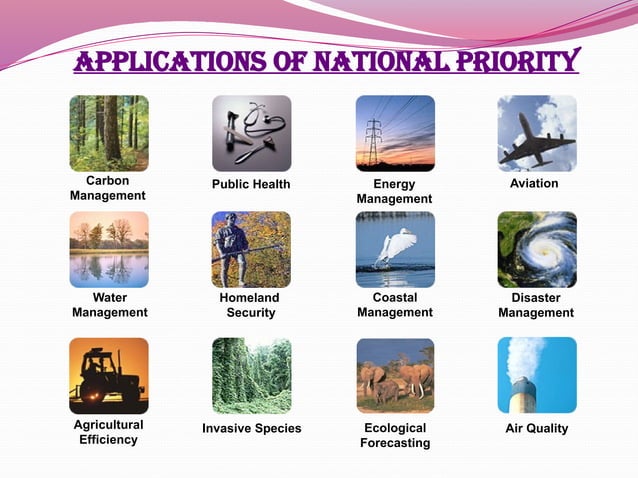 APPLICATIONS OF NATIONAL PRIORITY

Carbon Management

Public Health

Energy Management

Aviation

Water Management

Homeland Security

Coastal Management

Disaster Management

Agricultural Efficiency

Invasive Species

Ecological Forecasting

Air Quality